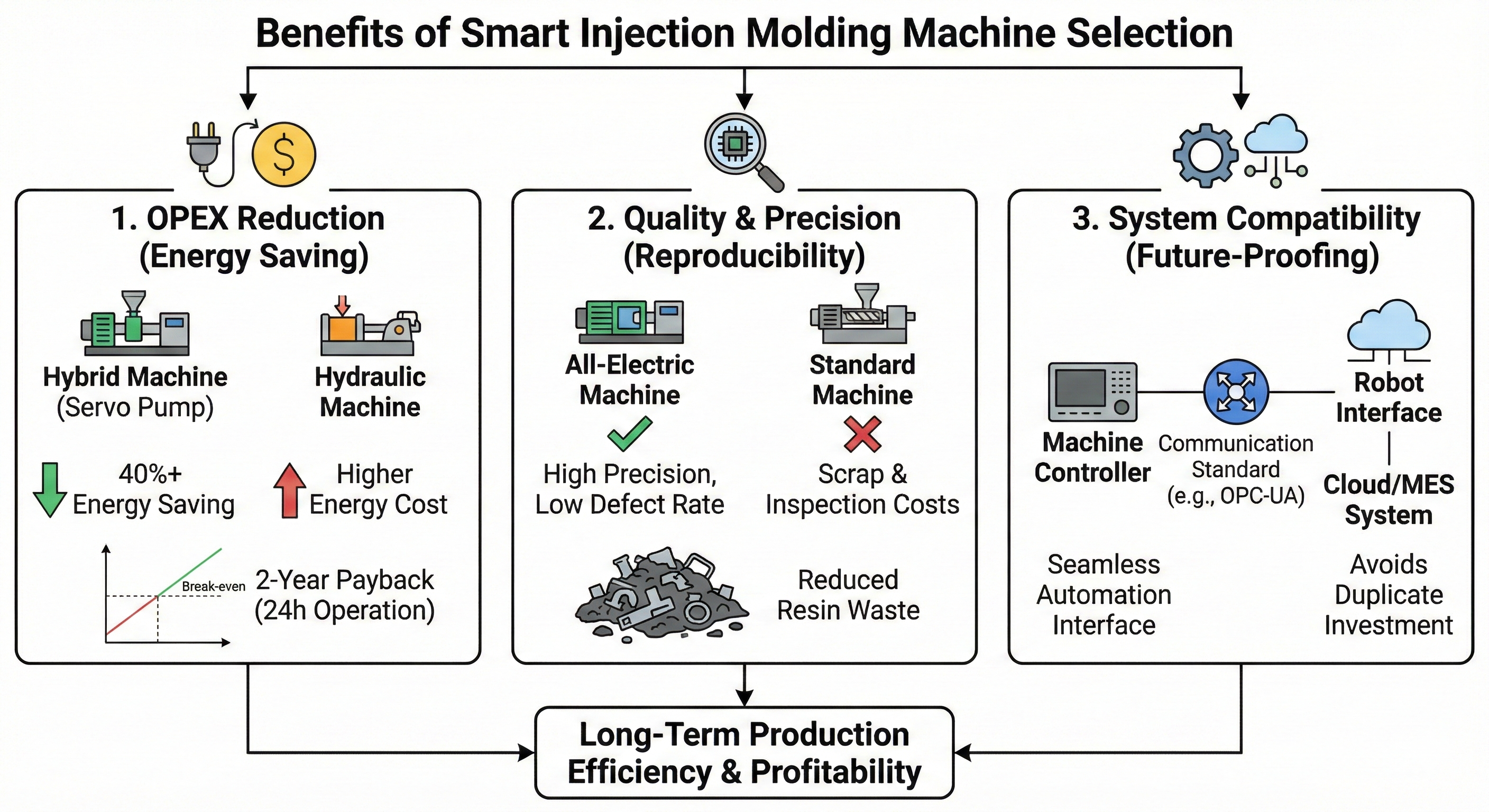 Benefits of Smart Injection Molding Machine Selection

1. OPEX Reduction (Energy Saving)

Hybrid Machine (Servo Pump)

Hydraulic Machine

40%+ Energy Saving

Higher Energy Cost

Break-even

2-Year Payback (24h Operation)

2. Quality & Precision (Reproducibility)

All-Electric Machine

Standard Machine

High Precision, Low Defect Rate

Scrap & Inspection Costs

Reduced Resin Waste

3. System Compatibility (Future-Proofing)

Machine Controller

Communication Standard (e.g., OPC-UA)

Robot Interface

Cloud/MES System

Seamless Automation Interface

Avoids Duplicate Investment

Long-Term Production Efficiency & Profitability